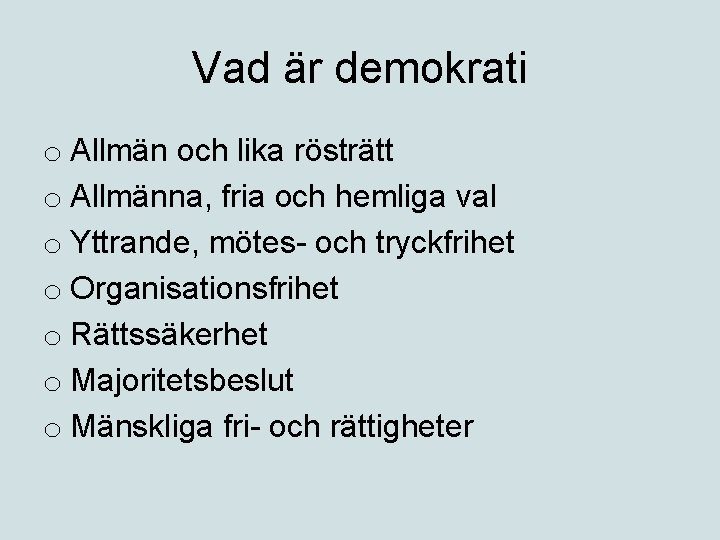 Vad är demokrati

o Allmän och lika rösträtt
o Allmänna, fria och hemliga val
o Yttrande, mötes- och tryckfrihet
o Organisationsfrihet
o Rättssäkerhet
o Majoritetsbeslut
o Mänskliga fri- och rättigheter